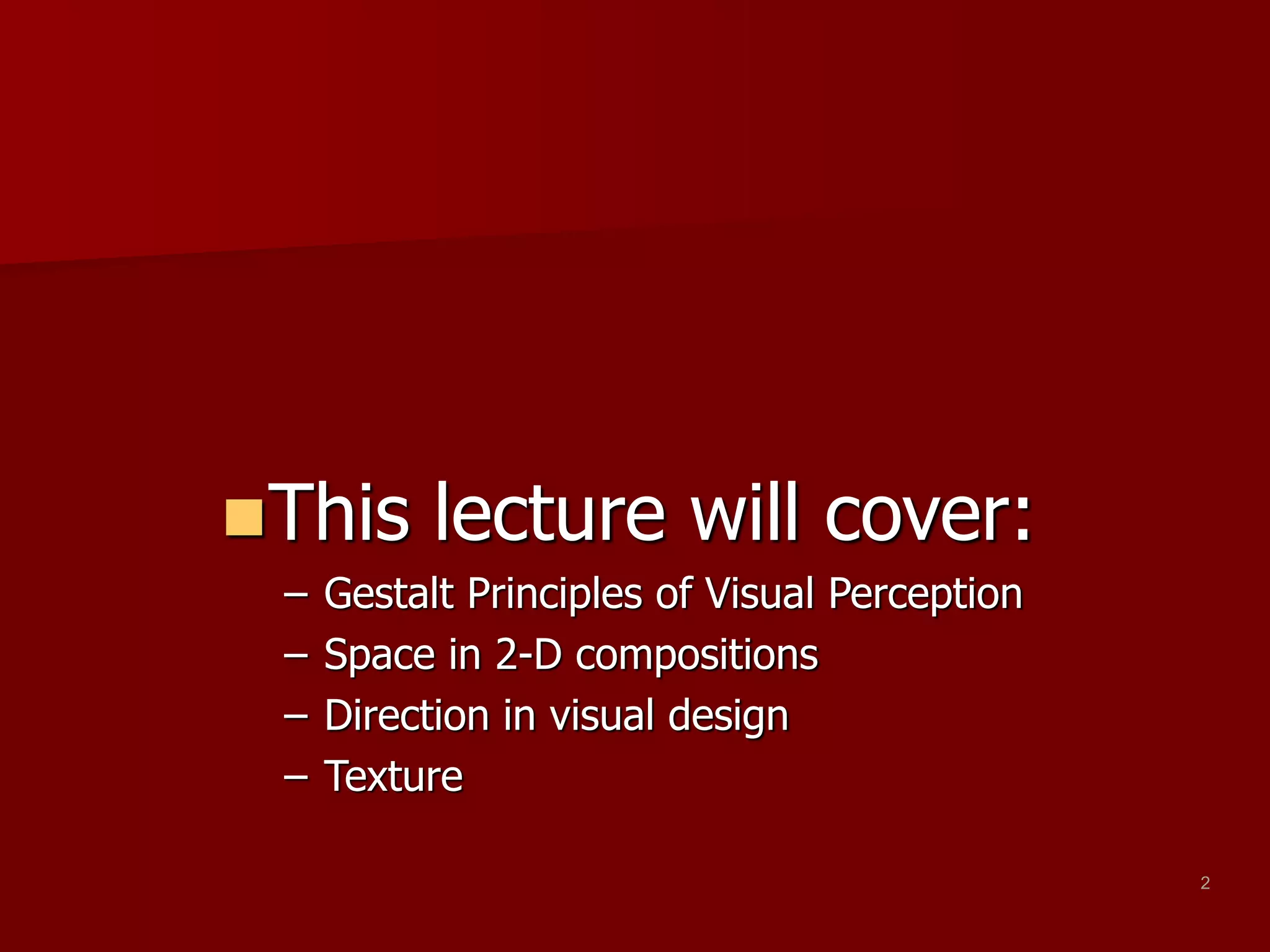 This lecture will cover:

– Gestalt Principles of Visual Perception
– Space in 2-D compositions
– Direction in visual design
– Texture

2